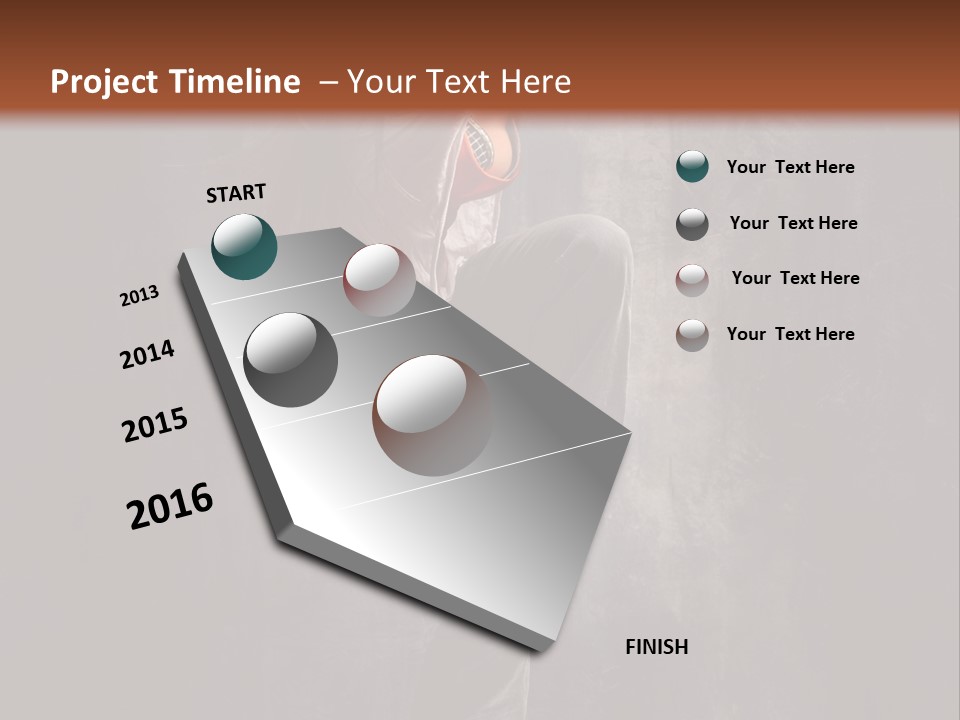 Project Timeline – Your Text Here

START

2013

2014

2015

2016

FINISH

Your Text Here

Your Text Here

Your Text Here

Your Text Here